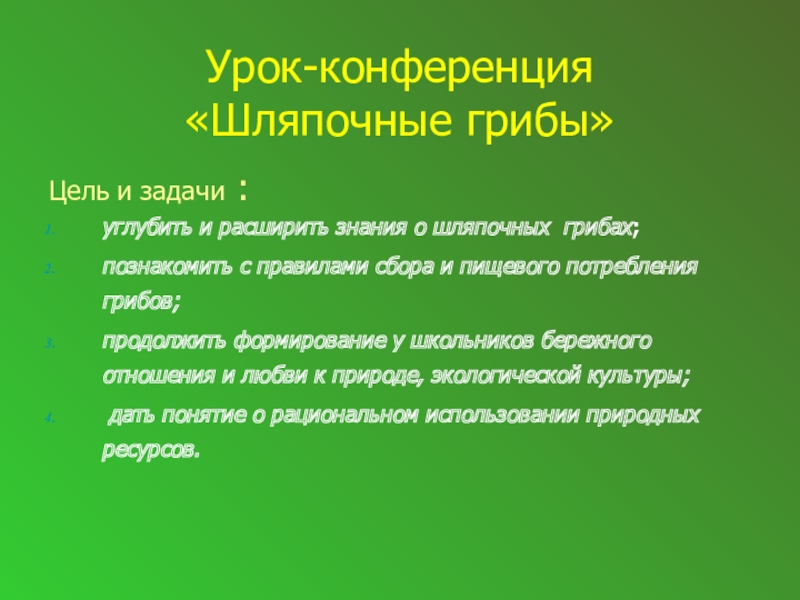 Урок-конференция «Шляпочные грибы»

Цель и задачи :

1. углубить и расширить знания о шляпочных грибах;
2. познакомить с правилами сбора и пищевого потребления грибов;
3. продолжить формирование у школьников бережного отношения и любви к природе, экологической культуры;
4. дать понятие о рациональном использовании природных ресурсов.